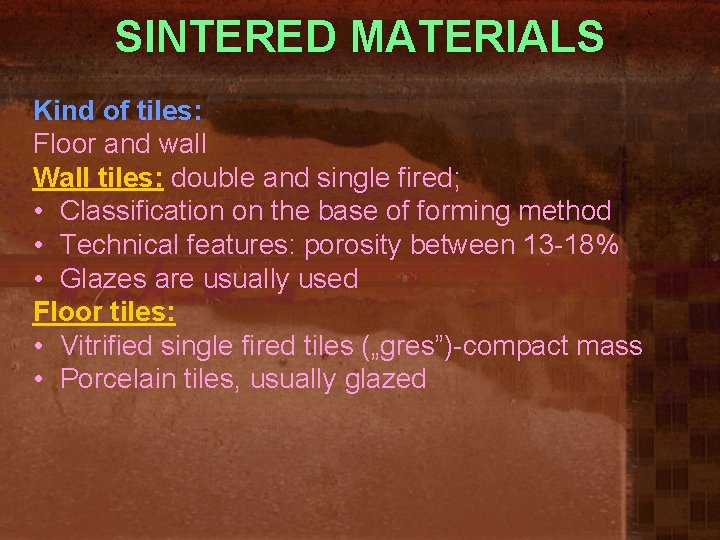 SINTERED MATERIALS

Kind of tiles:
Floor and wall
Wall tiles: double and single fired;
• Classification on the base of forming method
• Technical features: porosity between 13-18%
• Glazes are usually used
Floor tiles:
• Vitrified single fired tiles („gres”)-compact mass
• Porcelain tiles, usually glazed